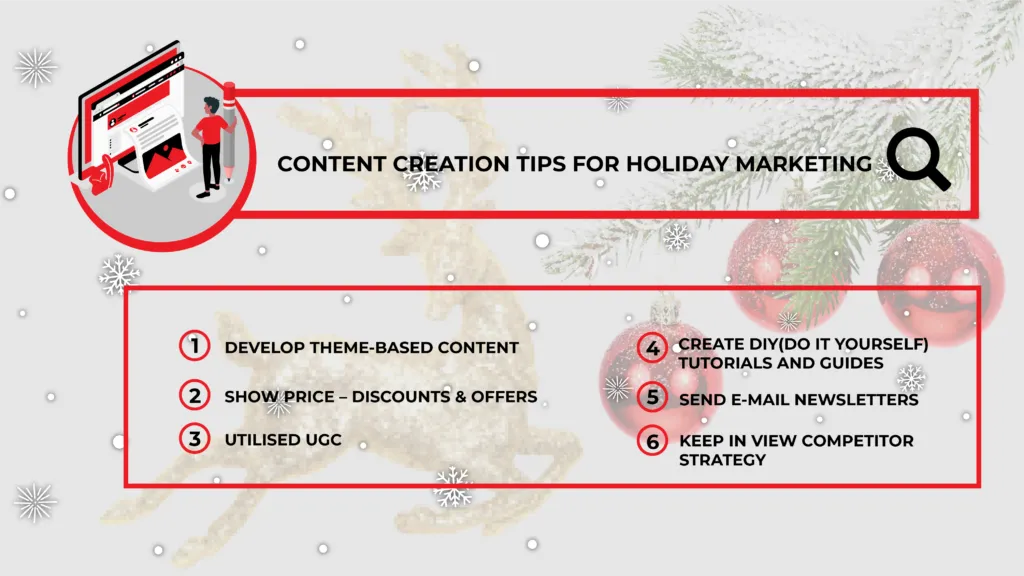 CONTENT CREATION TIPS FOR HOLIDAY MARKETING

1 DEVELOP THEME-BASED CONTENT

2 SHOW PRICE – DISCOUNTS & OFFERS

3 UTILISED UGC

4 CREATE DIY(DO IT YOURSELF) TUTORIALS AND GUIDES

5 SEND E-MAIL NEWSLETTERS

6 KEEP IN VIEW COMPETITOR STRATEGY